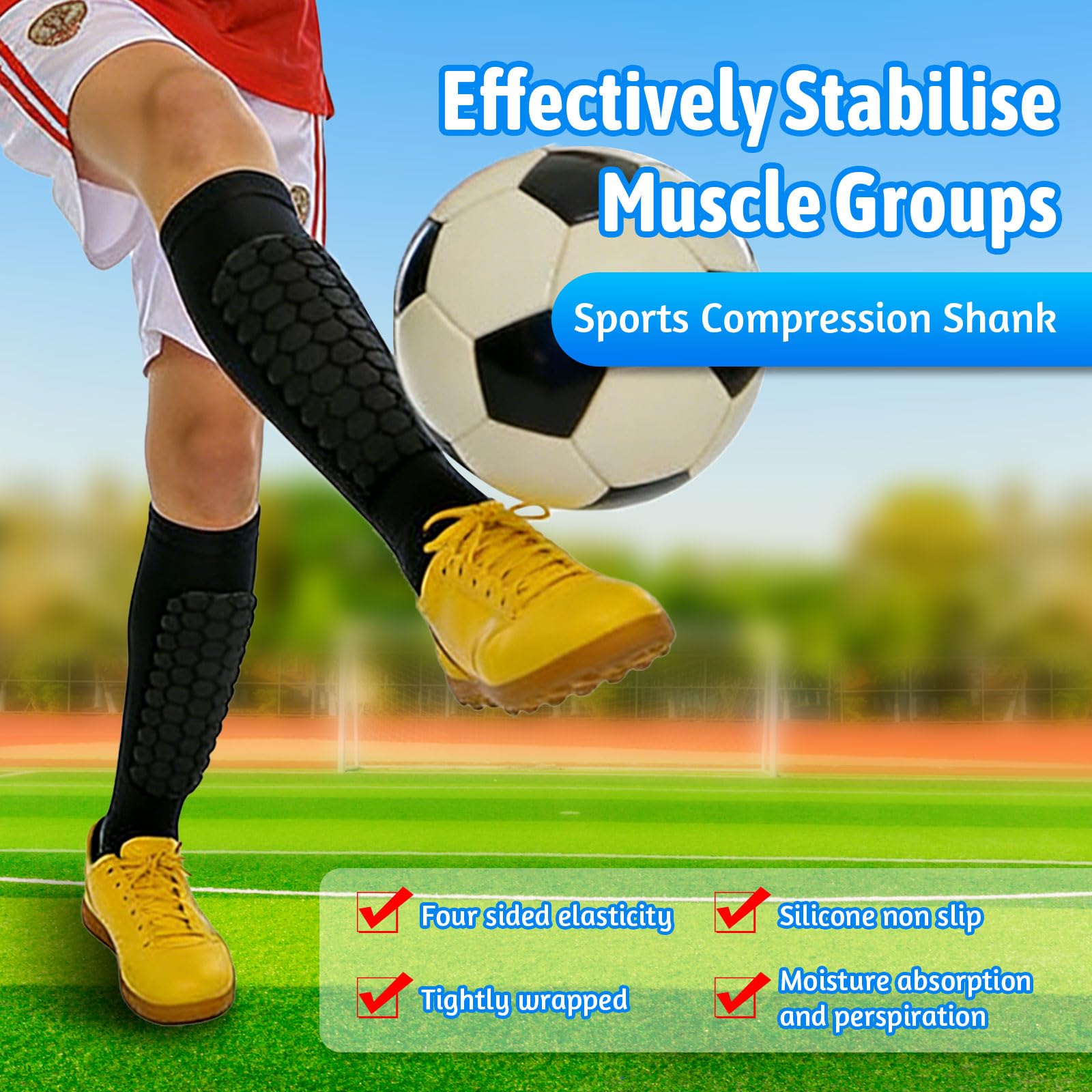 Effectively Stabilise Muscle Groups

Sports Compression Shank

Four sided elasticity

Silicone non slip

Tightly wrapped

Moisture absorption and perspiration